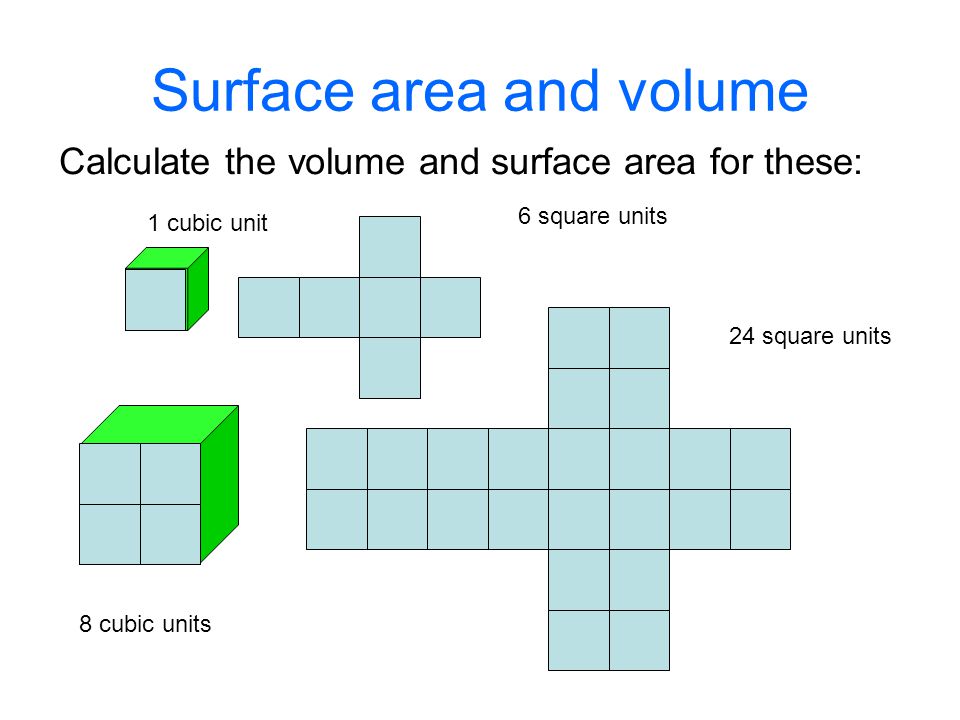 Surface area and volume

Calculate the volume and surface area for these:

1 cubic unit

6 square units

24 square units

8 cubic units